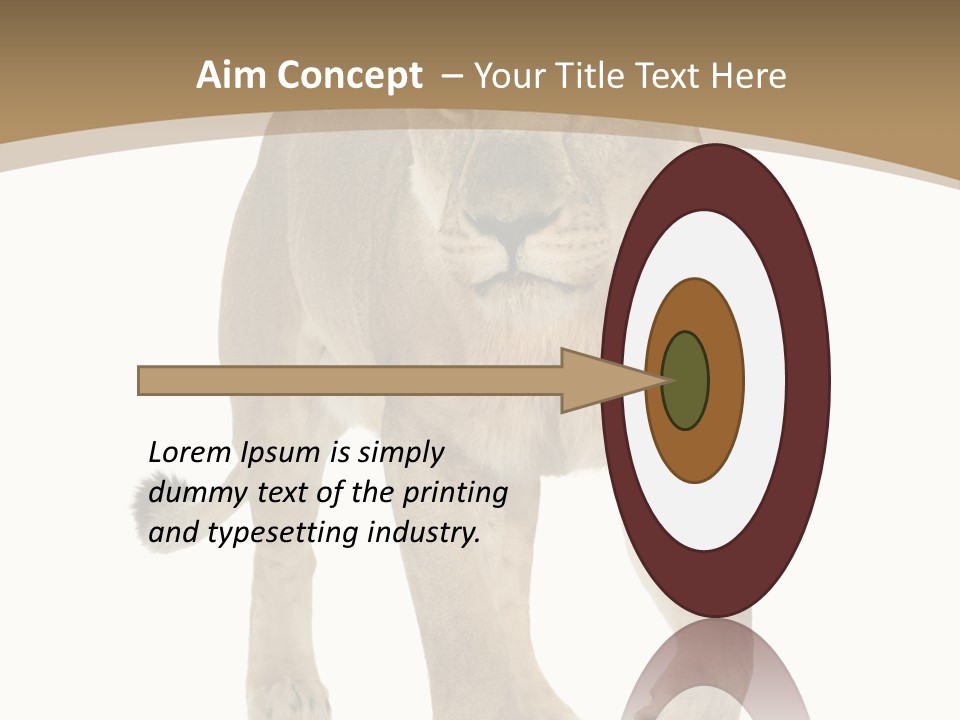 Aim Concept – Your Title Text Here

Lorem Ipsum is simply dummy text of the printing and typesetting industry.